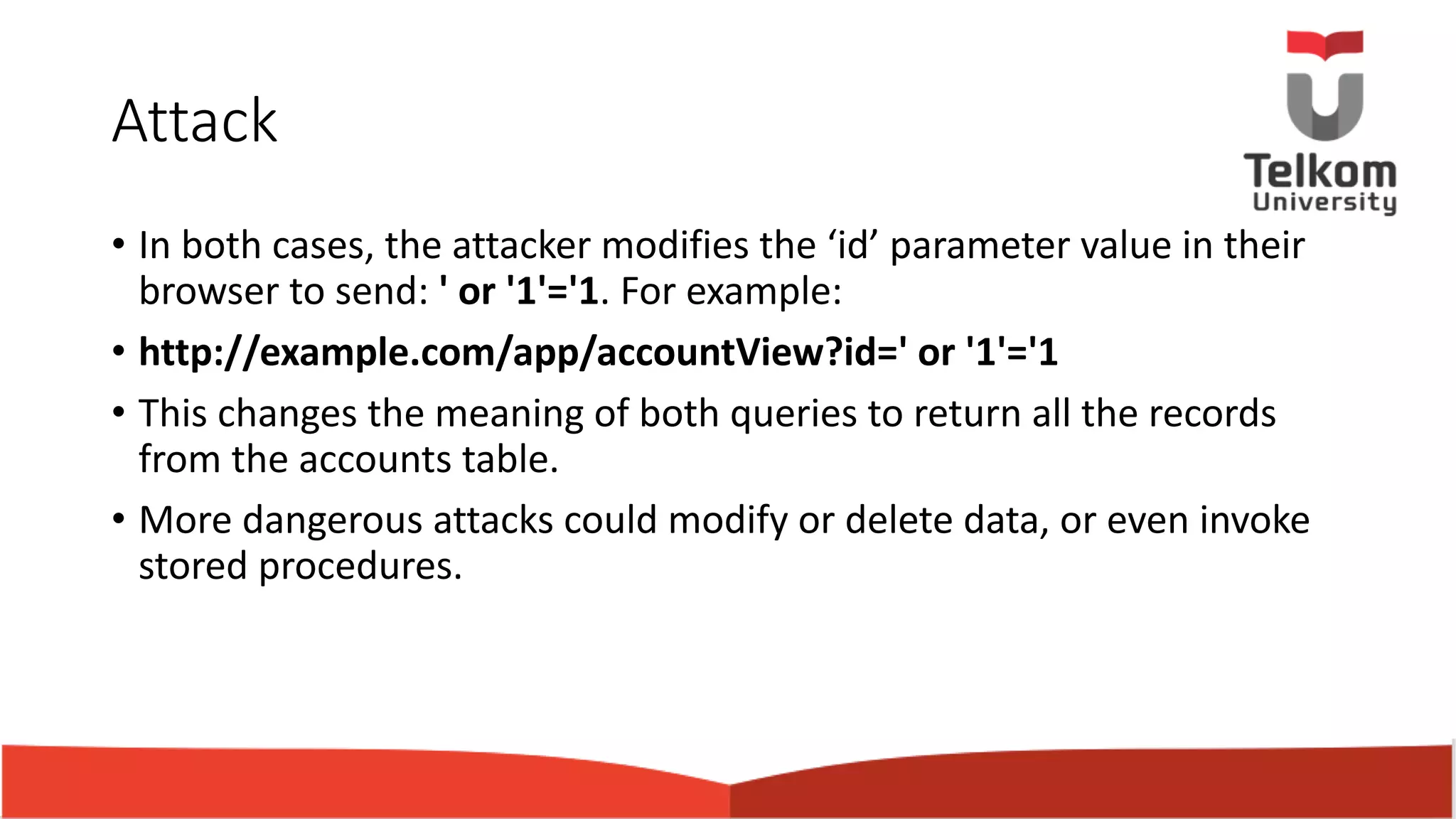 Attack

Telkom
University

• In both cases, the attacker modifies the ‘id’ parameter value in their browser to send: ' or '1'='1. For example:

• http://example.com/app/accountView?id=' or '1'='1

• This changes the meaning of both queries to return all the records from the accounts table.

• More dangerous attacks could modify or delete data, or even invoke stored procedures.